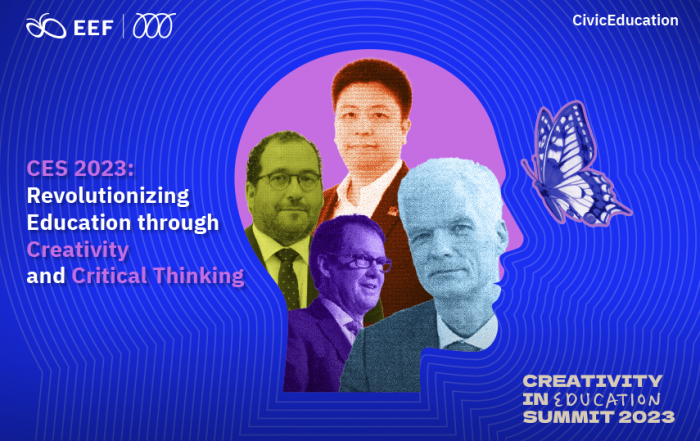 EEF

CivicEducation

CES 2023: Revolutionizing Education through Creativity and Critical Thinking

CREATIVITY IN EDUCATION SUMMIT 2023